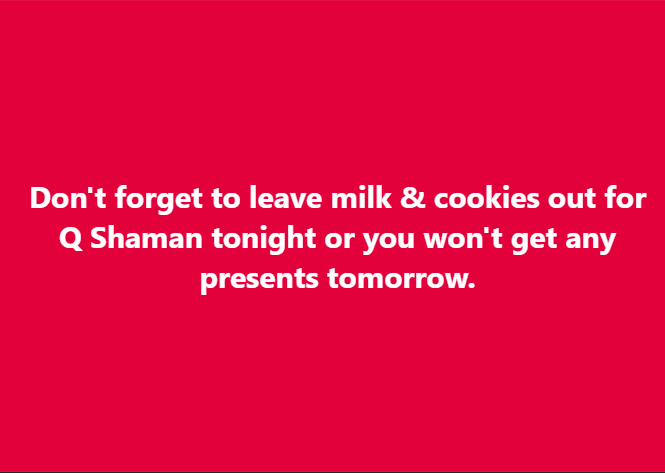 Don't forget to leave milk & cookies out for Q Shaman tonight or you won't get any presents tomorrow.